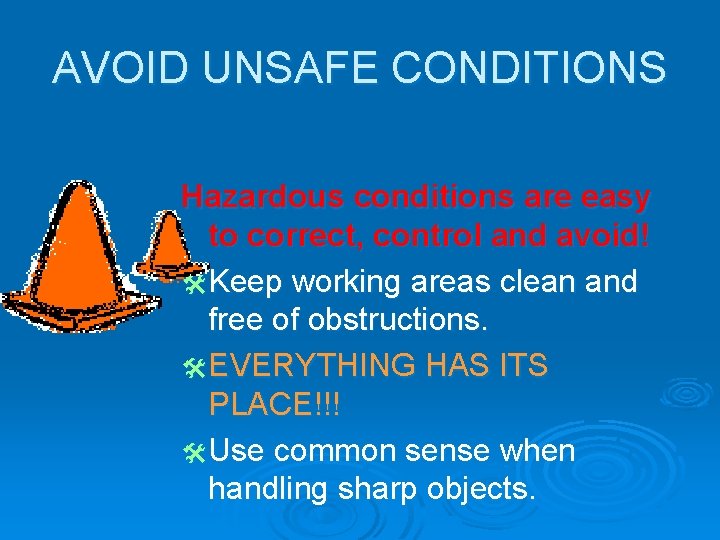 AVOID UNSAFE CONDITIONS

Hazardous conditions are easy to correct, control and avoid!

Keep working areas clean and free of obstructions.

EVERYTHING HAS ITS PLACE!!!

Use common sense when handling sharp objects.